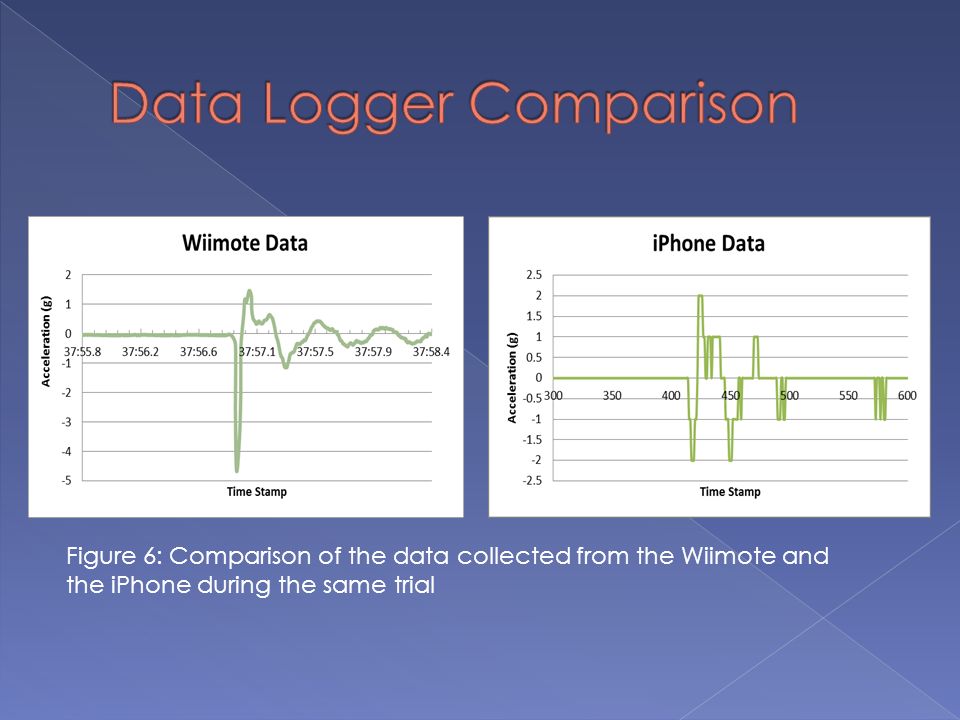 Data Logger Comparison

Wiimote Data

Acceleration (g)

2
1
0
-1
-2
-3
-4
-5

37:55.8 37:56.2 37:56.6 37:57.1 37:57.5 37:57.9 37:58.4

Time Stamp

iPhone Data

Acceleration (g)

2.5
2
1.5
1
0.5
0
-0.5
-1
-1.5
-2
-2.5

300 350 400 450 500 550 600

Time Stamp

Figure 6: Comparison of the data collected from the Wiimote and the iPhone during the same trial